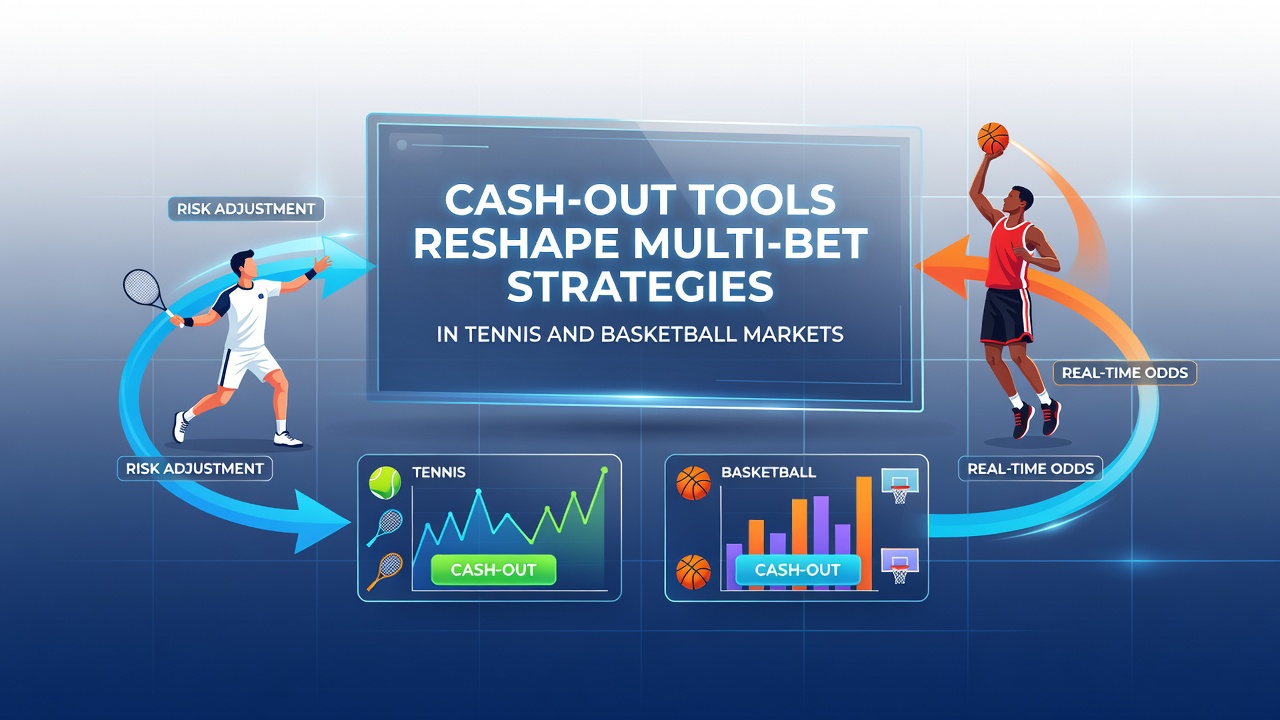 RISK ADJUSTMENT

CASH-OUT TOOLS RESHAPE MULTI-BET STRATEGIES

IN TENNIS AND BASKETBALL MARKETS

REAL-TIME ODDS

RISK ADJUSTMENT

REAL-TIME ODDS

TENNIS

CASH-OUT

BASKETBALL

CASH-OUT